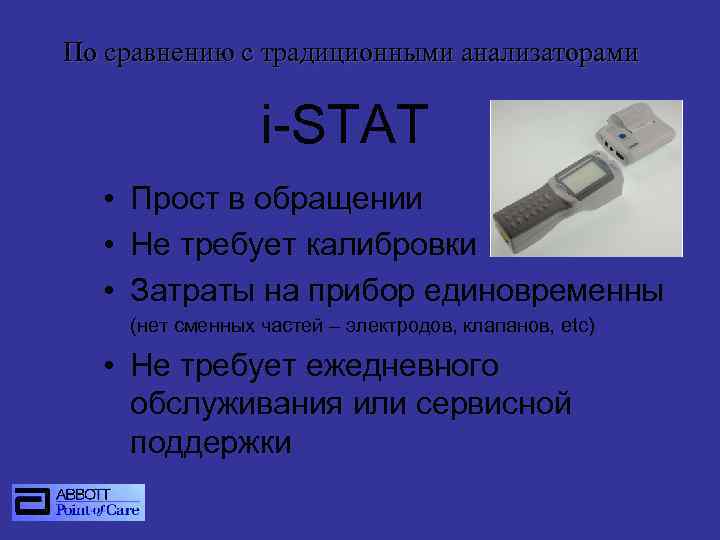 По сравнению с традиционными анализаторами

i-STAT

• Прост в обращении
• Не требует калибровки
• Затраты на прибор единовременны (нет сменных частей – электродов, клапанов, etc)
• Не требует ежедневного обслуживания или сервисной поддержки

ABBOTT
Point of Care